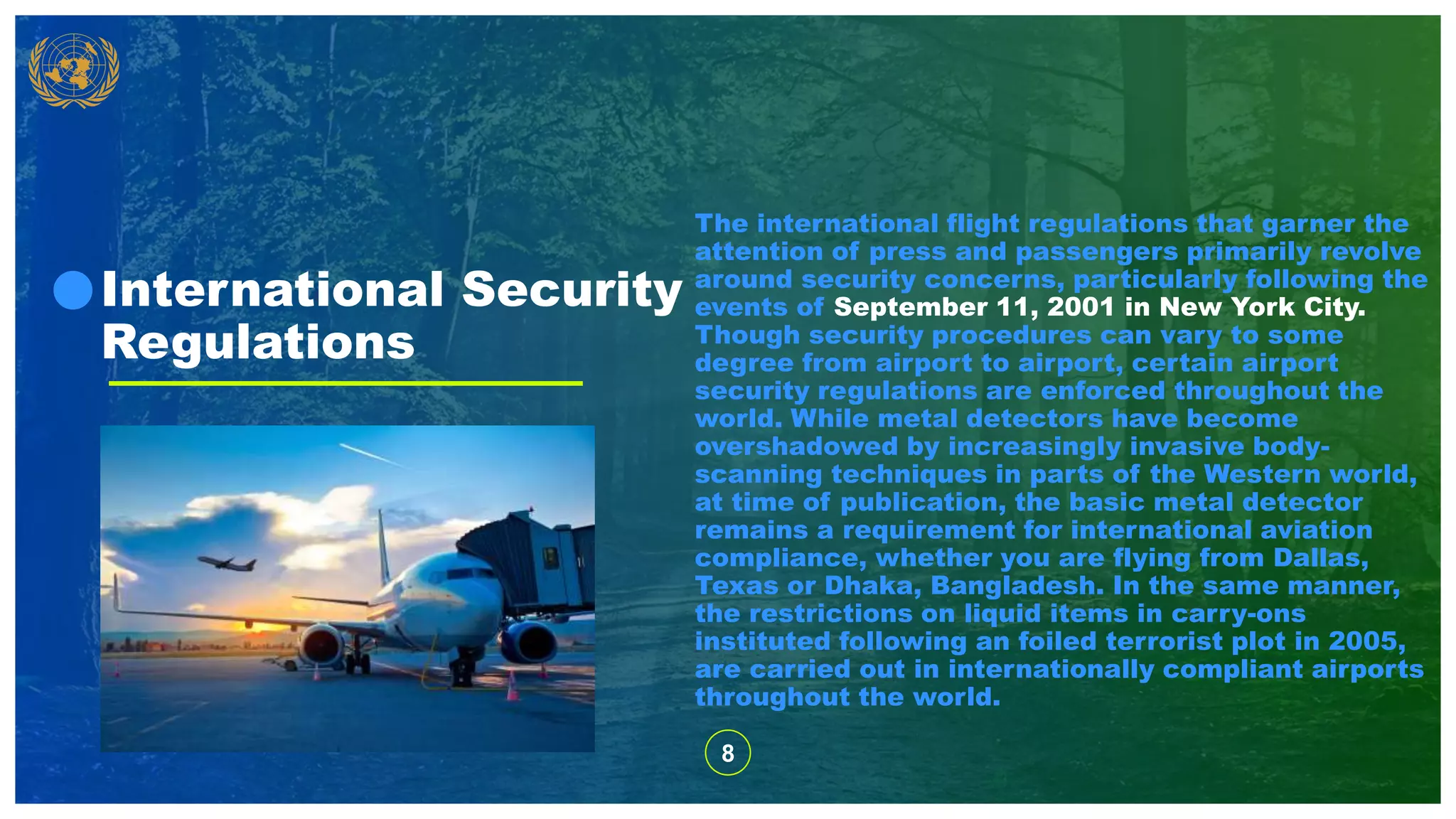 International Security Regulations

The international flight regulations that garner the attention of press and passengers primarily revolve around security concerns, particularly following the events of September 11, 2001 in New York City. Though security procedures can vary to some degree from airport to airport, certain airport security regulations are enforced throughout the world. While metal detectors have become overshadowed by increasingly invasive body-scanning techniques in parts of the Western world, at time of publication, the basic metal detector remains a requirement for international aviation compliance, whether you are flying from Dallas, Texas or Dhaka, Bangladesh. In the same manner, the restrictions on liquid items in carry-ons instituted following an foiled terrorist plot in 2005, are carried out in internationally compliant airports throughout the world.

8